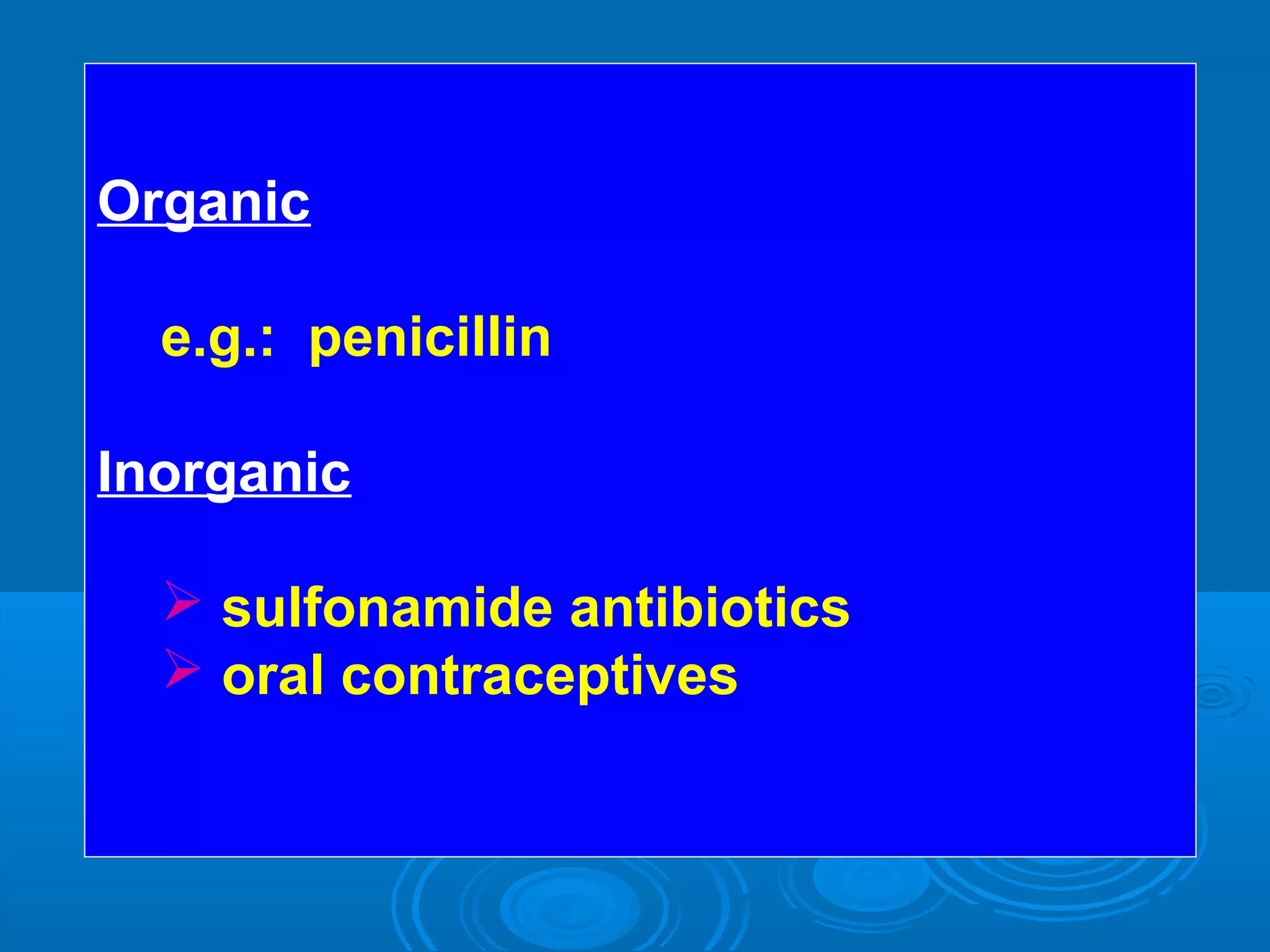 Organic

e.g.: penicillin

Inorganic

➢ sulfonamide antibiotics
➢ oral contraceptives